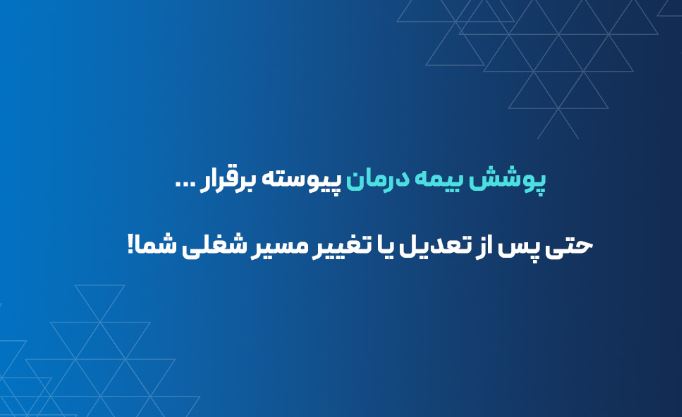 پوشش بیمه درمان پیوسته برقرار ...

حتی پس از تعدیل یا تغییر مسیر شغلی شما!